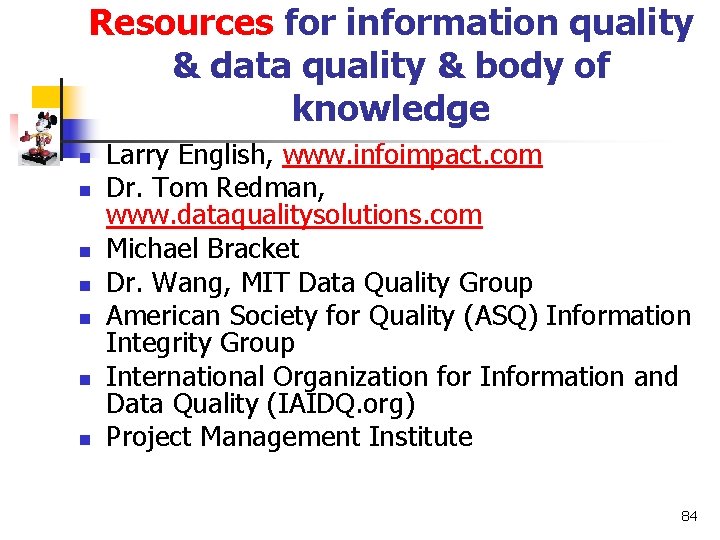 Resources for information quality & data quality & body of knowledge

- Larry English, www.infoimpact.com
- Dr. Tom Redman, www.dataqualitysolutions.com
- Michael Bracket
- Dr. Wang, MIT Data Quality Group
- American Society for Quality (ASQ) Information Integrity Group
- International Organization for Information and Data Quality (IAIDQ.org)
- Project Management Institute

84